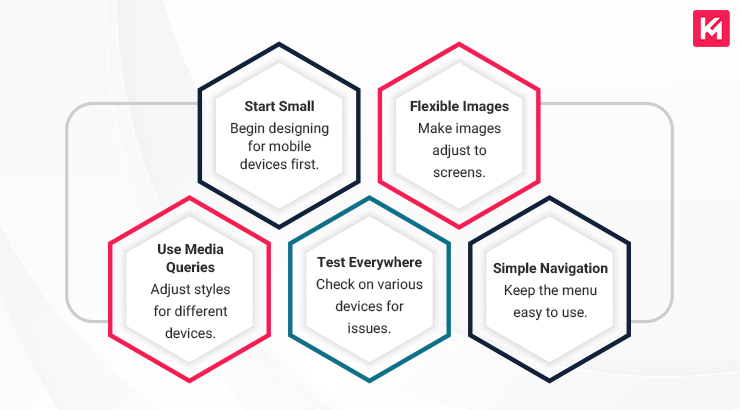 Start Small
Begin designing for mobile devices first.

Flexible Images
Make images adjust to screens.

Use Media Queries
Adjust styles for different devices.

Test Everywhere
Check on various devices for issues.

Simple Navigation
Keep the menu easy to use.